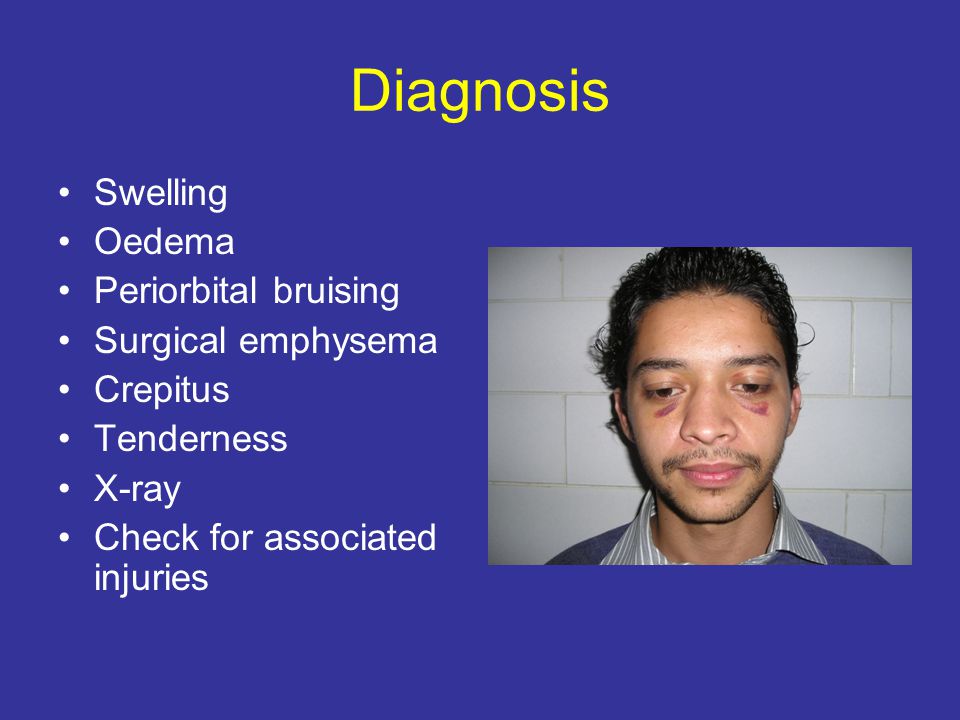 Diagnosis

• Swelling
• Oedema
• Periorbital bruising
• Surgical emphysema
• Crepitus
• Tenderness
• X-ray
• Check for associated injuries